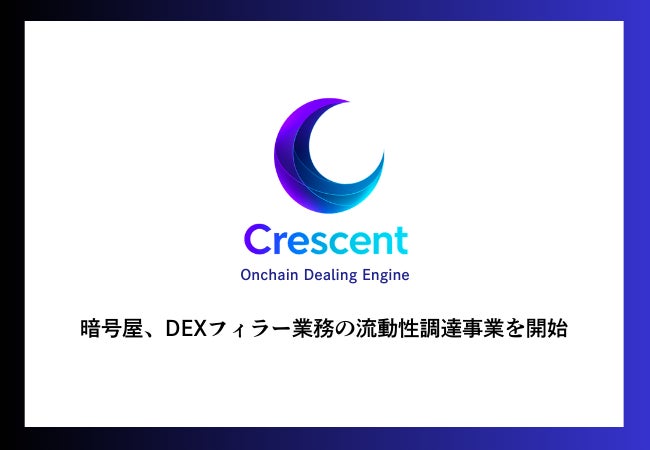 Crescent

Onchain Dealing Engine

暗号屋、DEXフィラー業務の流動性調達事業を開始